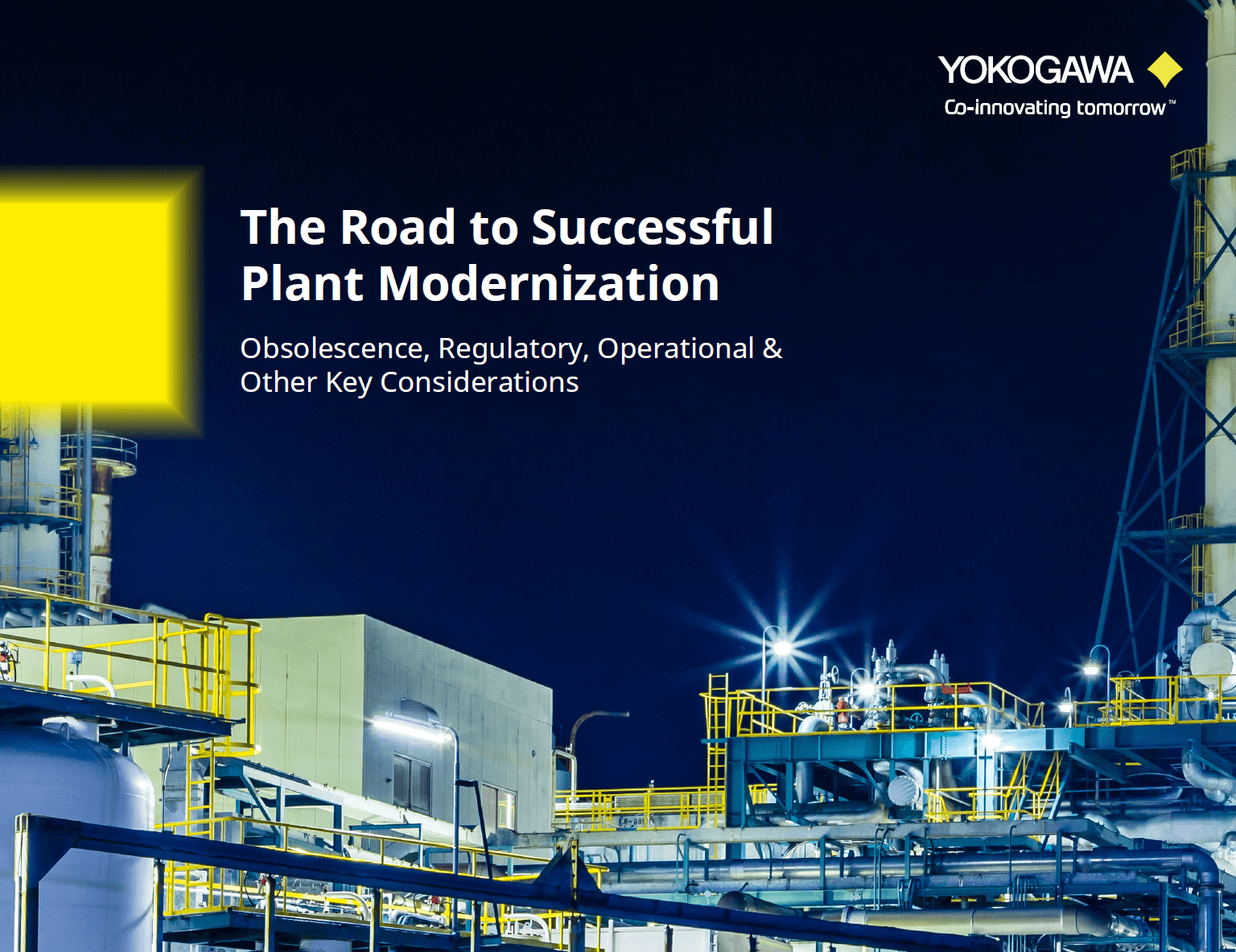 YOKOGAWA
Co-innovating tomorrow™

The Road to Successful Plant Modernization

Obsolescence, Regulatory, Operational & Other Key Considerations